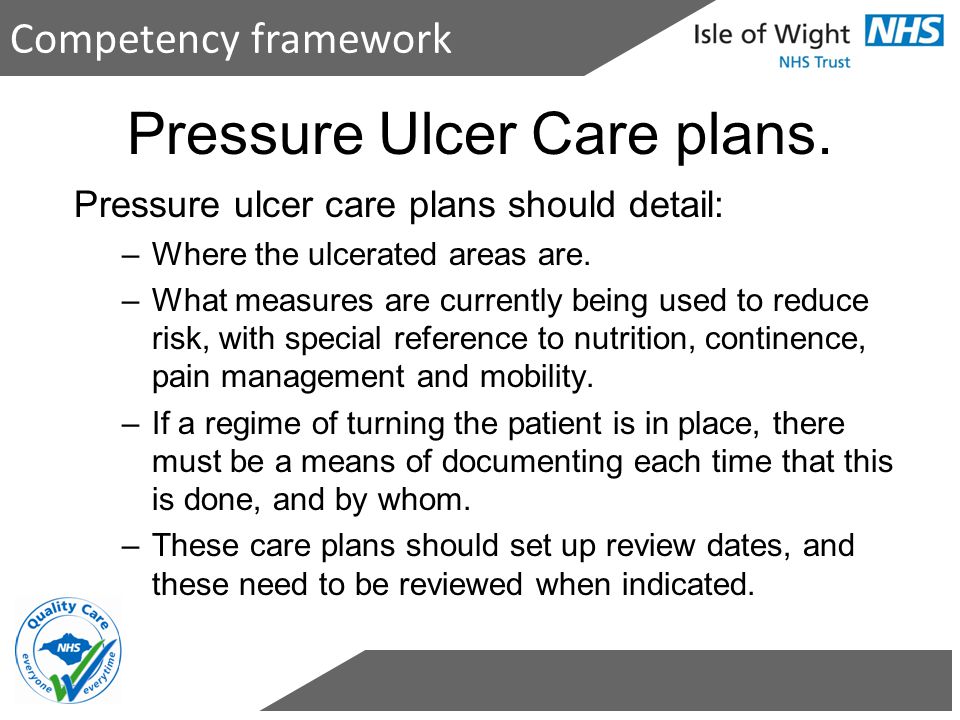 Competency framework

Isle of Wight NHS
NHS Trust

Pressure Ulcer Care plans.

Pressure ulcer care plans should detail:

– Where the ulcerated areas are.
– What measures are currently being used to reduce risk, with special reference to nutrition, continence, pain management and mobility.
– If a regime of turning the patient is in place, there must be a means of documenting each time that this is done, and by whom.
– These care plans should set up review dates, and these need to be reviewed when indicated.

Quality Care
NHS
everyone everytime